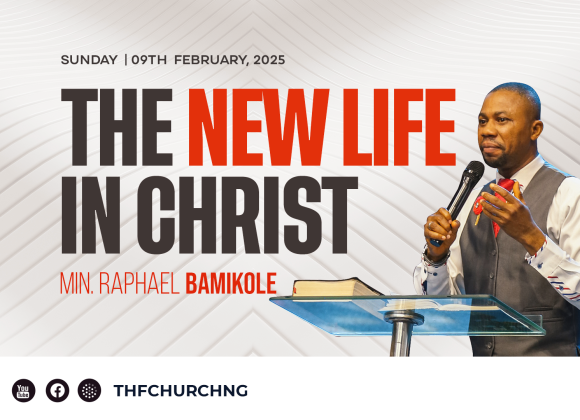 SUNDAY | 09TH FEBRUARY, 2025

THE NEW LIFE IN CHRIST

MIN. RAPHAEL BAMIKOLE

You Tube

THFCHURCHNG